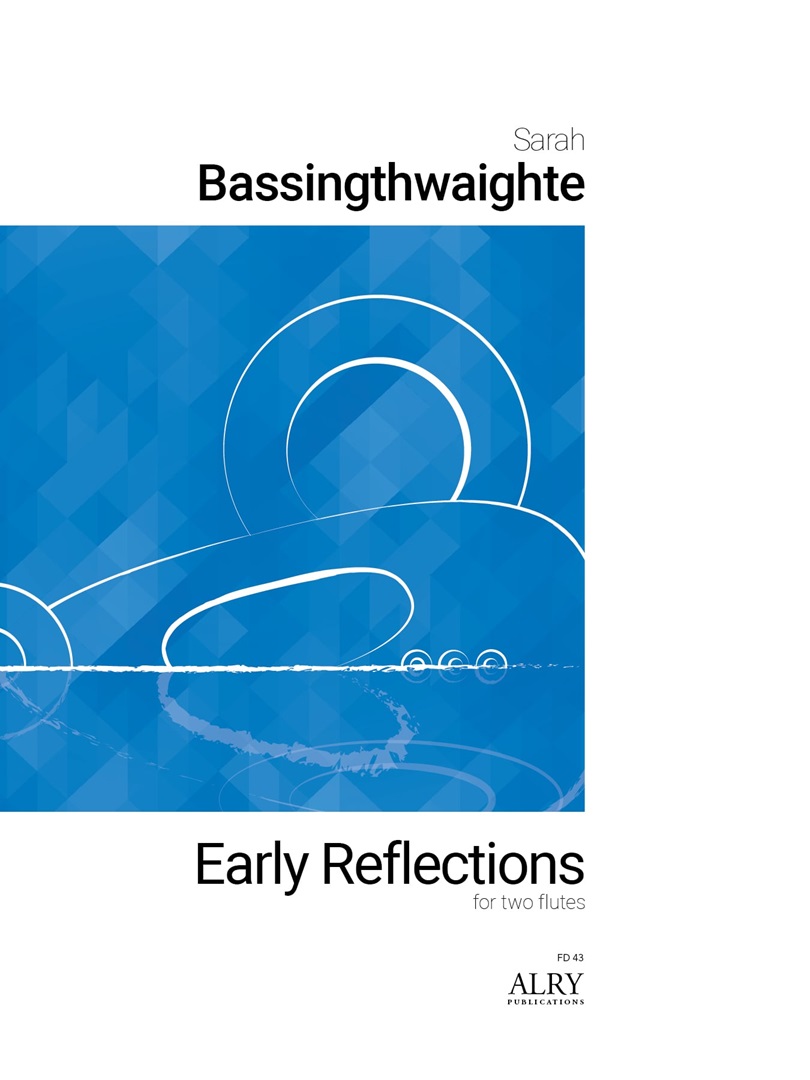 Sarah
Bassingthwaighte

Early Reflections
for two flutes

FD 43
ALRY
PUBLICATIONS